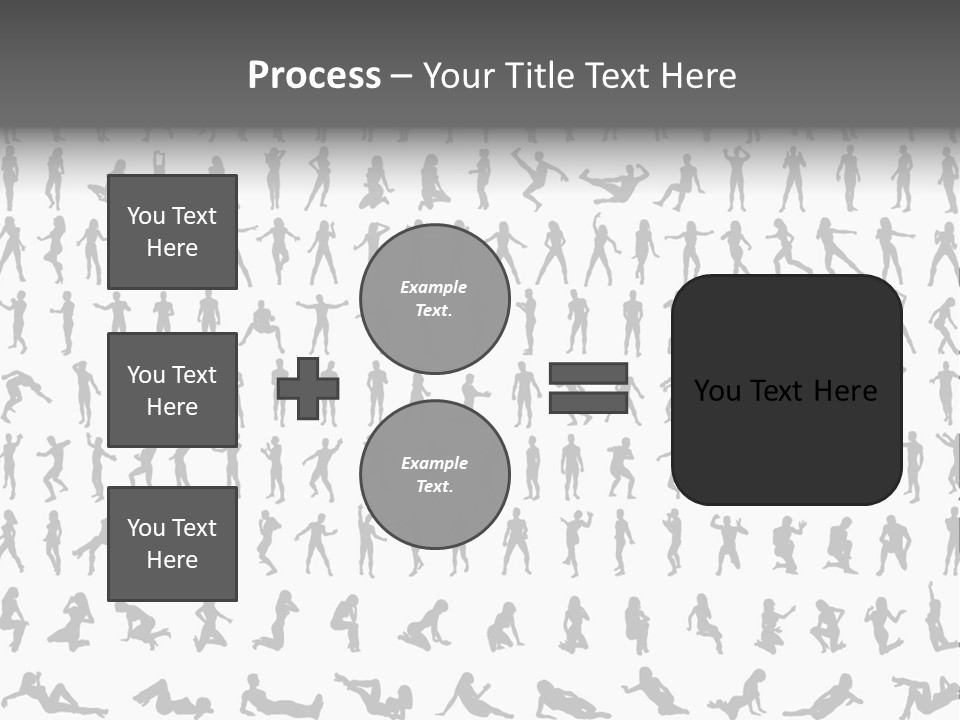 Process – Your Title Text Here

You Text Here

You Text Here

You Text Here

Example Text.

Example Text.

You Text Here